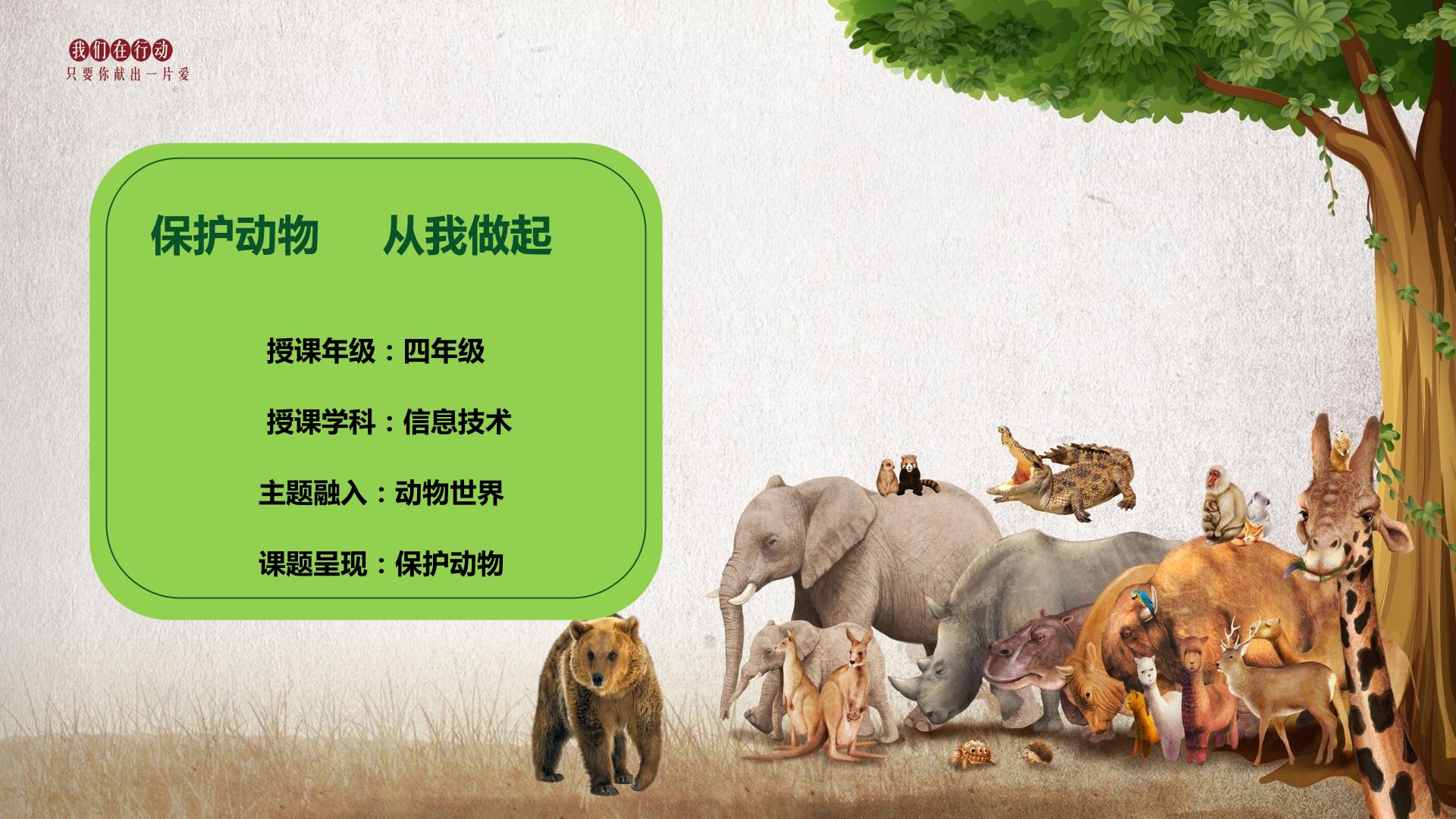 我们在行动
只要你献出一片爱

保护动物　从我做起

授课年级：四年级

授课学科：信息技术

主题融入：动物世界

课题呈现：保护动物